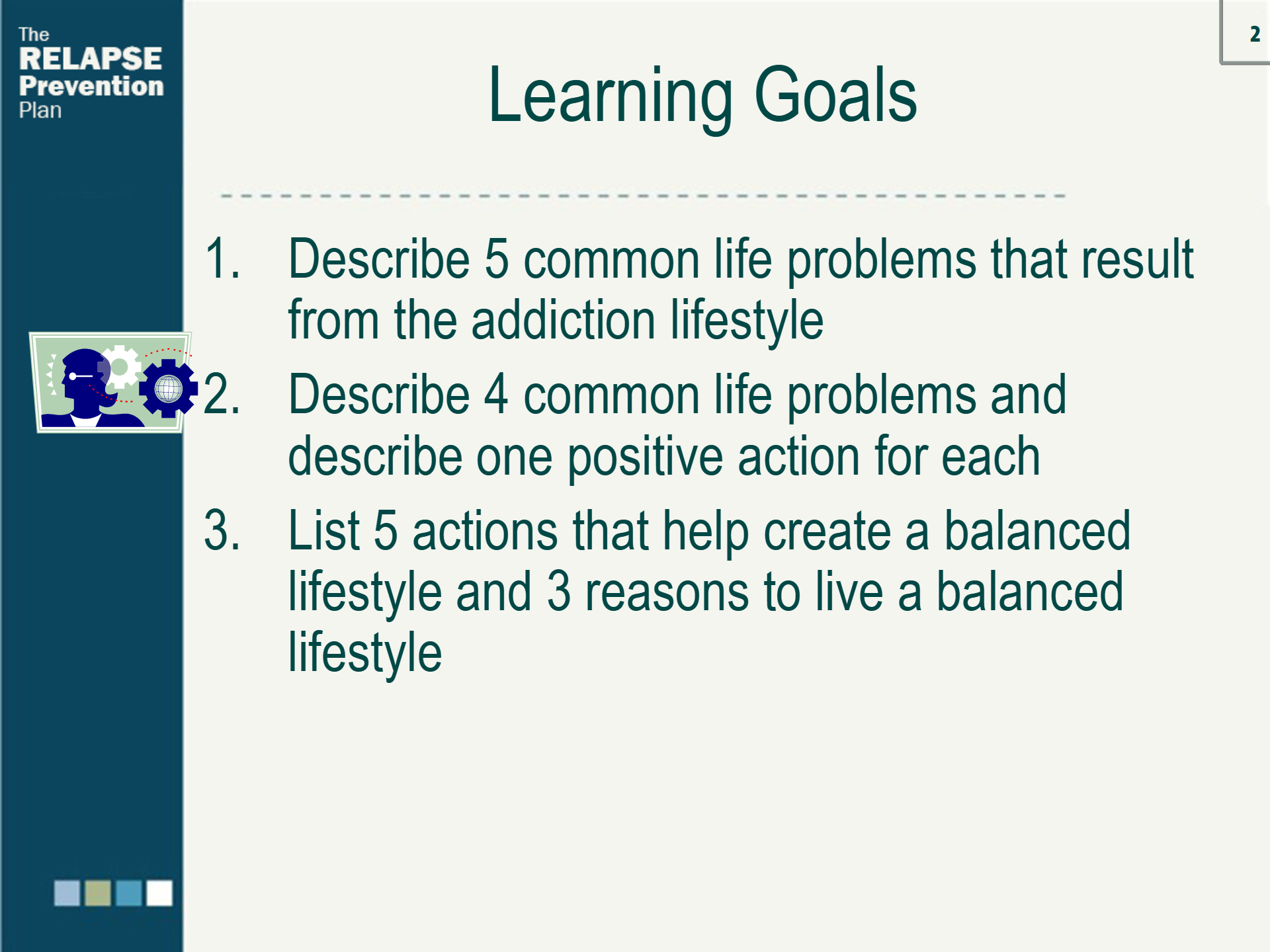 The RELAPSE Prevention Plan

2

Learning Goals

1. Describe 5 common life problems that result from the addiction lifestyle

2. Describe 4 common life problems and describe one positive action for each

3. List 5 actions that help create a balanced lifestyle and 3 reasons to live a balanced lifestyle